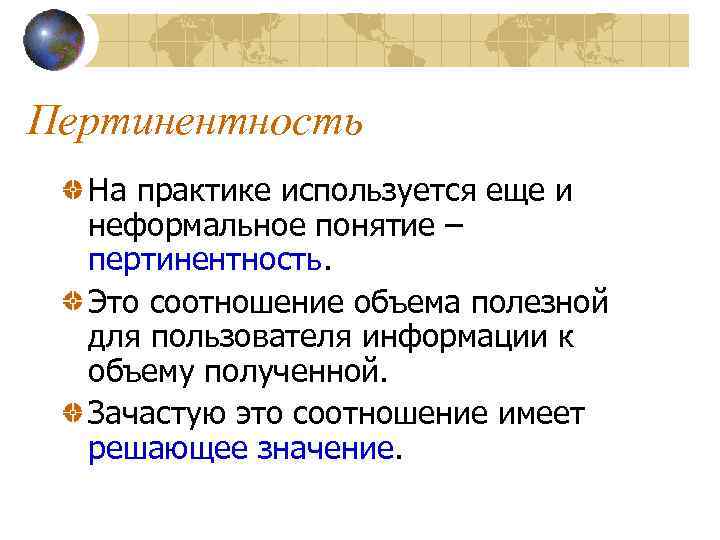 Пертинентность

На практике используется еще и неформальное понятие – пертинентность.

Это соотношение объема полезной для пользователя информации к объему полученной.

Зачастую это соотношение имеет решающее значение.